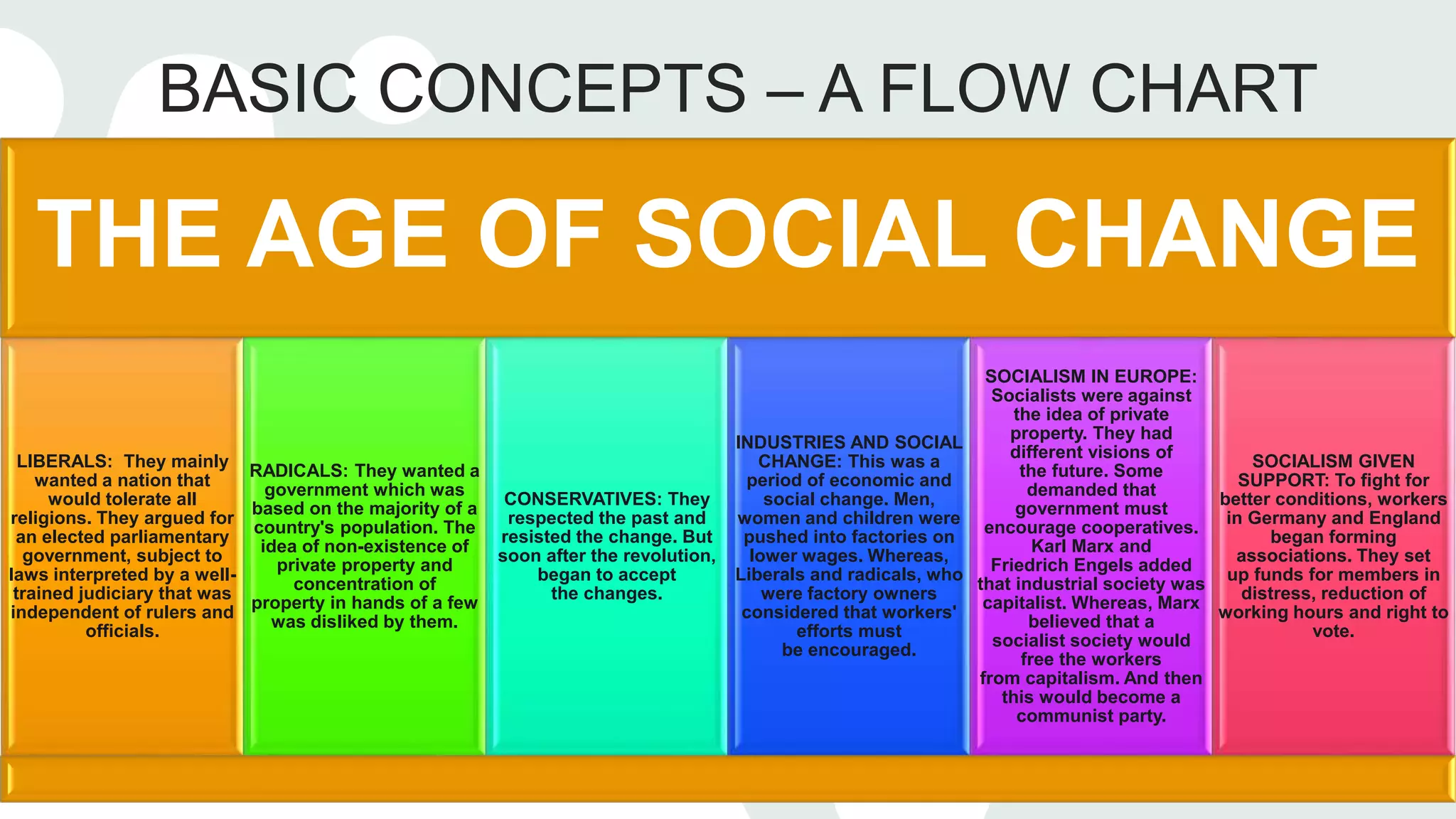 BASIC CONCEPTS – A FLOW CHART

THE AGE OF SOCIAL CHANGE

LIBERALS: They mainly wanted a nation that would tolerate all religions. They argued for an elected parliamentary government, subject to laws interpreted by a well-trained judiciary that was independent of rulers and officials.

RADICALS: They wanted a government which was based on the majority of a country's population. The idea of non-existence of private property and concentration of property in hands of a few was disliked by them.

CONSERVATIVES: They respected the past and resisted the change. But soon after the revolution, began to accept the changes.

INDUSTRIES AND SOCIAL CHANGE: This was a period of economic and social change. Men, women and children were pushed into factories on lower wages. Whereas, Liberals and radicals, who were factory owners considered that workers' efforts must be encouraged.

SOCIALISM IN EUROPE: Socialists were against the idea of private property. They had different visions of the future. Some demanded that government must encourage cooperatives. Karl Marx and Friedrich Engels added that industrial society was capitalist. Whereas, Marx believed that a socialist society would free the workers from capitalism. And then this would become a communist party.

SOCIALISM GIVEN SUPPORT: To fight for better conditions, workers in Germany and England began forming associations. They set up funds for members in distress, reduction of working hours and right to vote.